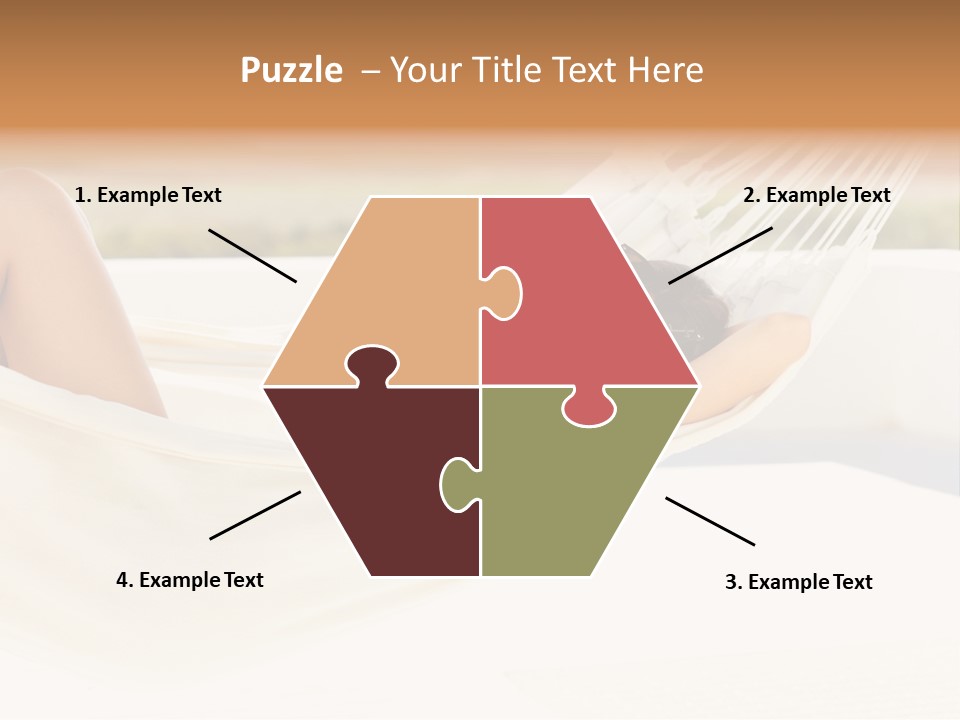 Puzzle – Your Title Text Here

1. Example Text

2. Example Text

4. Example Text

3. Example Text